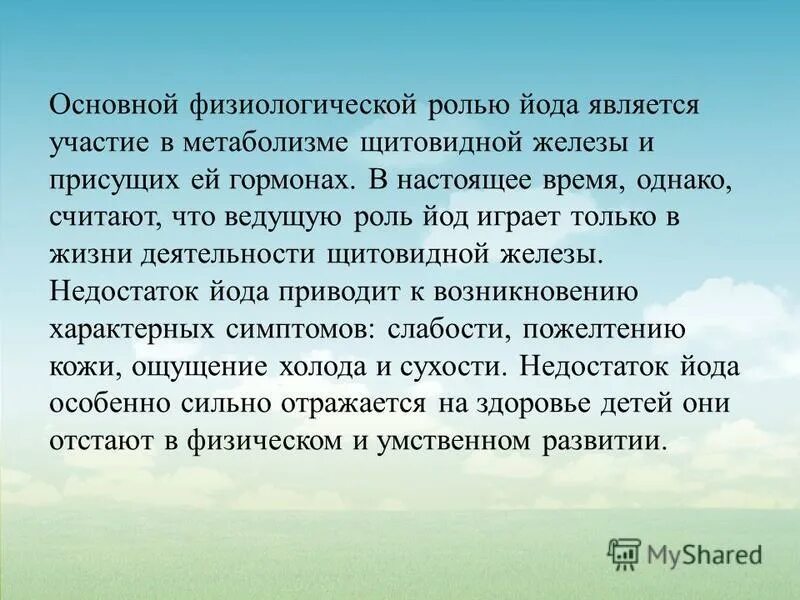 Основной физиологической ролью йода является участие в метаболизме щитовидной железы и присущих ей гормонах. В настоящее время, однако, считают, что ведущую роль йод играет только в жизни деятельности щитовидной железы. Недостаток йода приводит к возникновению характерных симптомов: слабости, пожелтению кожи, ощущение холода и сухости. Недостаток йода особенно сильно отражается на здоровье детей они отстают в физическом и умственном развитии.

MyShared